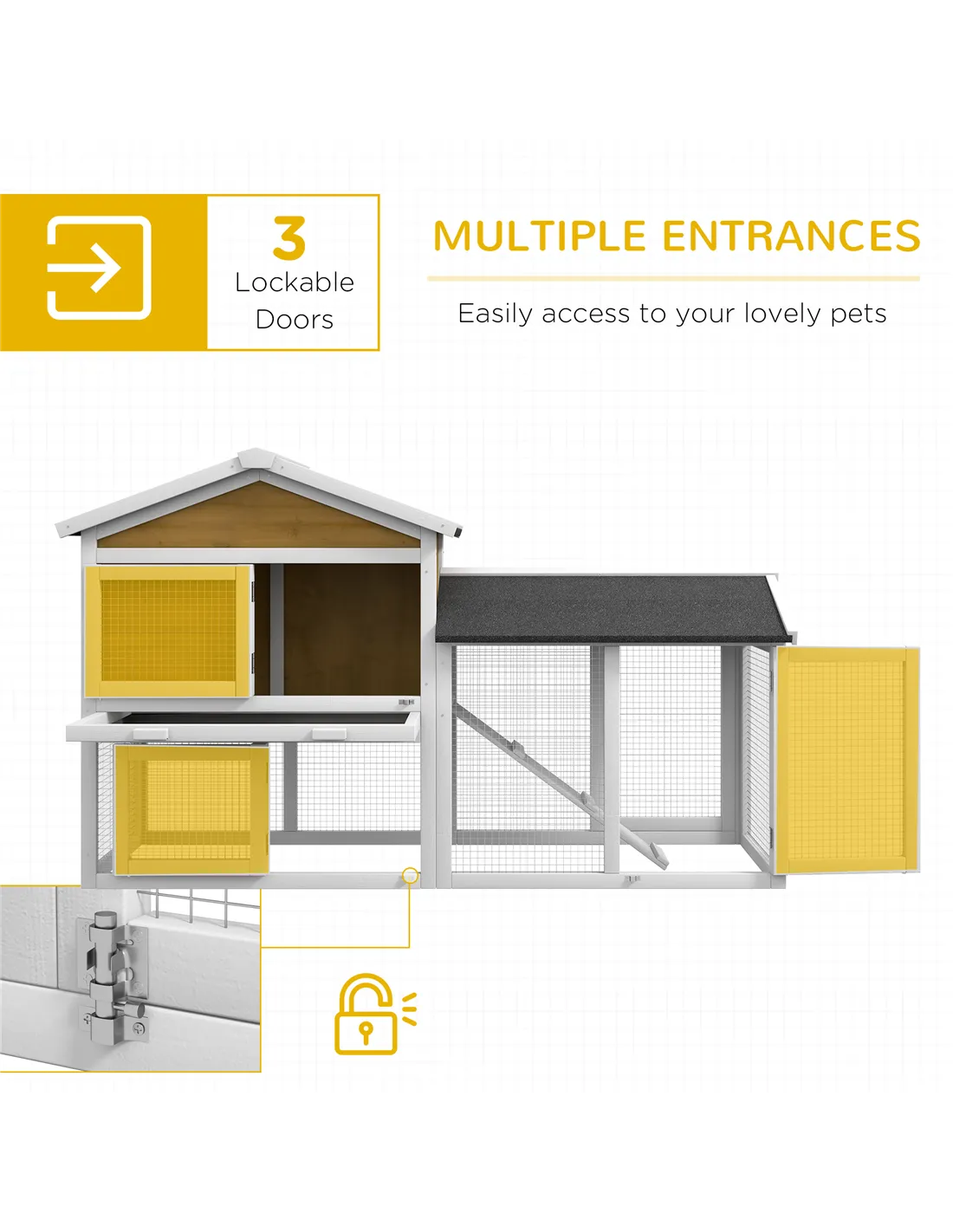 3
Lockable
Doors

MULTIPLE ENTRANCES

Easily access to your lovely pets